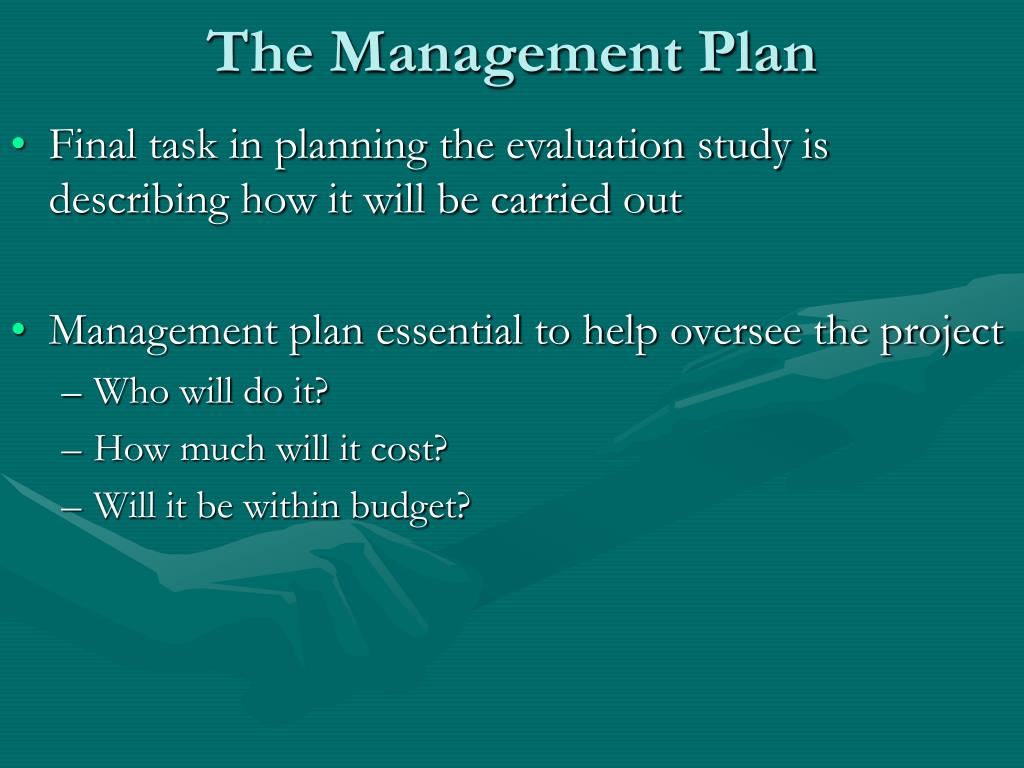 The Management Plan

• Final task in planning the evaluation study is describing how it will be carried out

• Management plan essential to help oversee the project
– Who will do it?
– How much will it cost?
– Will it be within budget?